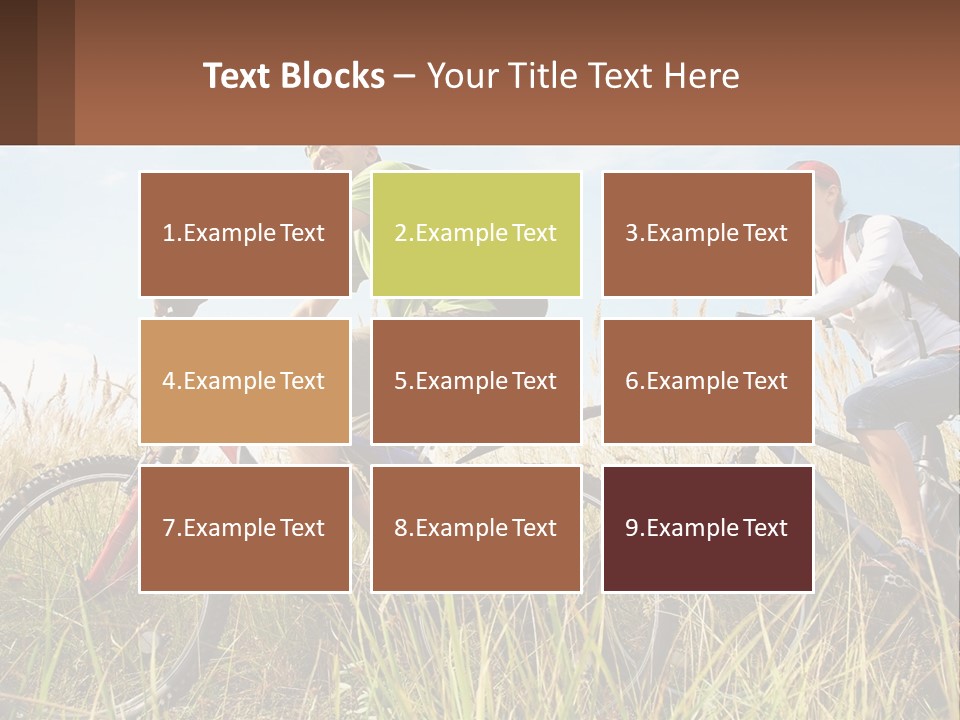 Text Blocks – Your Title Text Here

1.Example Text

2.Example Text

3.Example Text

4.Example Text

5.Example Text

6.Example Text

7.Example Text

8.Example Text

9.Example Text